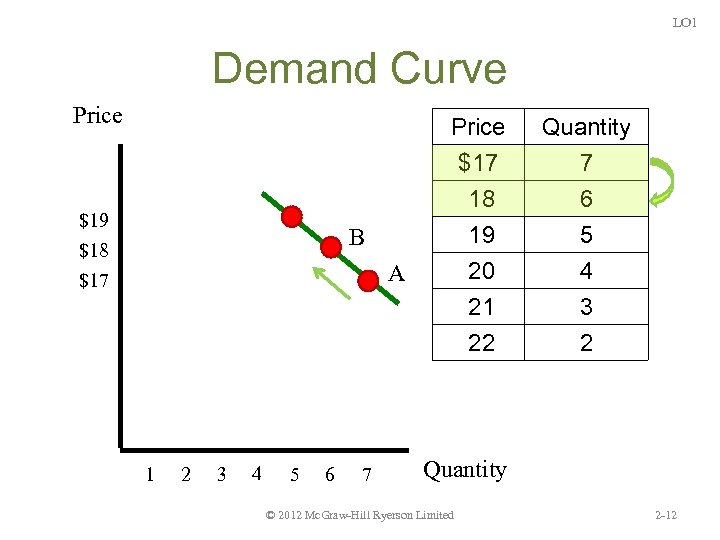 LO1

Demand Curve

Price

$19
$18
$17

B

A

1 2 3 4 5 6 7

Quantity

| Price | Quantity |
|---|---|
| $17 | 7 |
| 18 | 6 |
| 19 | 5 |
| 20 | 4 |
| 21 | 3 |
| 22 | 2 |

© 2012 McGraw-Hill Ryerson Limited

2-12